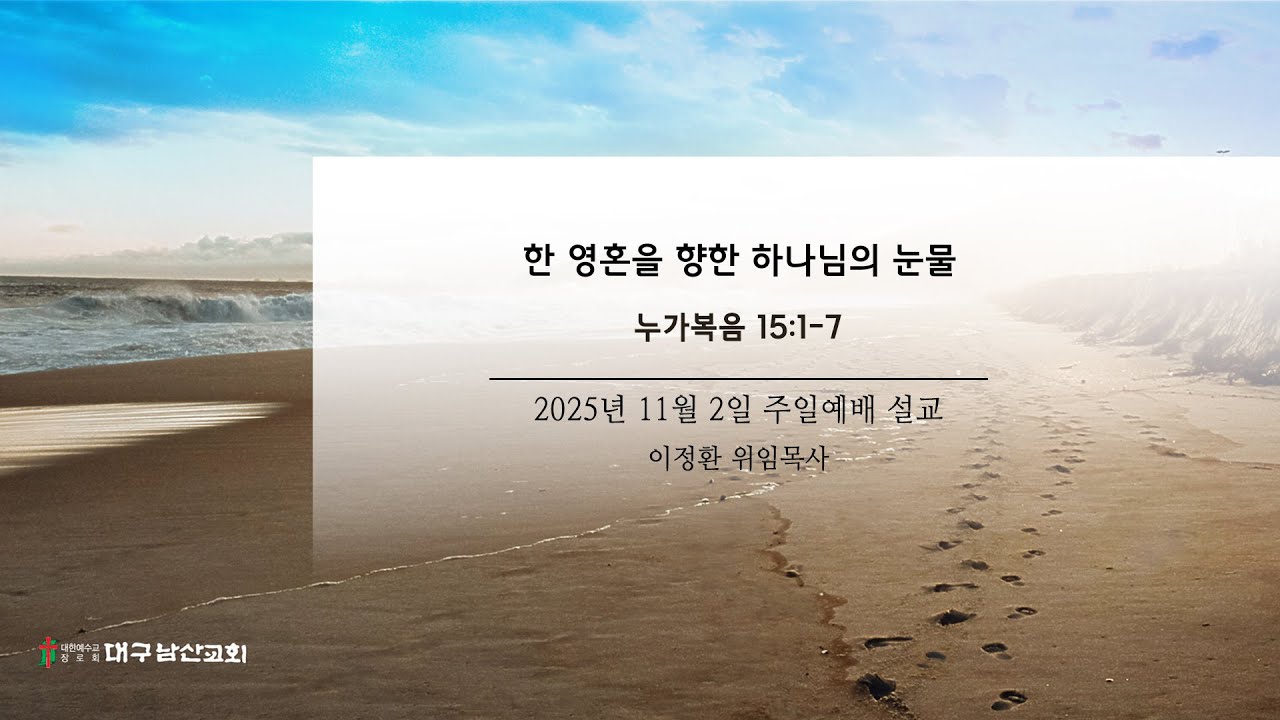 한 영혼을 향한 하나님의 눈물

누가복음 15:1-7

2025년 11월 2일 주일예배 설교

이정환 위임목사

대한예수교 장로회 대구남산교회